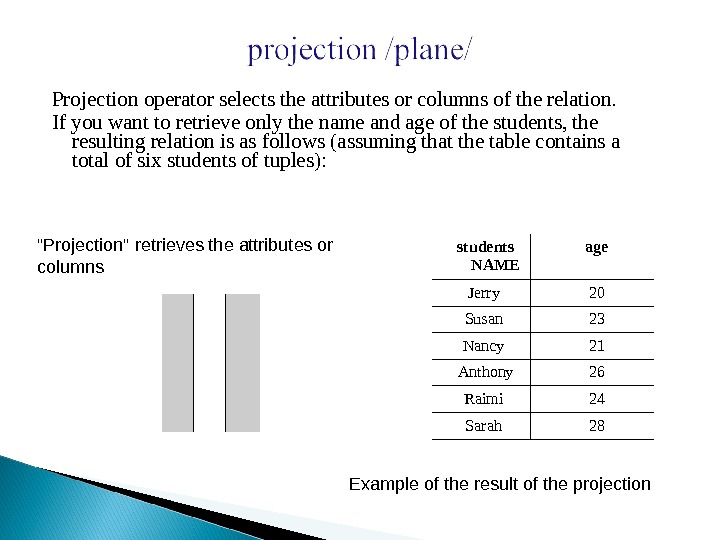 projection /plane/

Projection operator selects the attributes or columns of the relation.

If you want to retrieve only the name and age of the students, the resulting relation is as follows (assuming that the table contains a total of six students of tuples):

"Projection" retrieves the attributes or columns

| students NAME | age |
|---|---|
| Jerry | 20 |
| Susan | 23 |
| Nancy | 21 |
| Anthony | 26 |
| Raimi | 24 |
| Sarah | 28 |

Example of the result of the projection